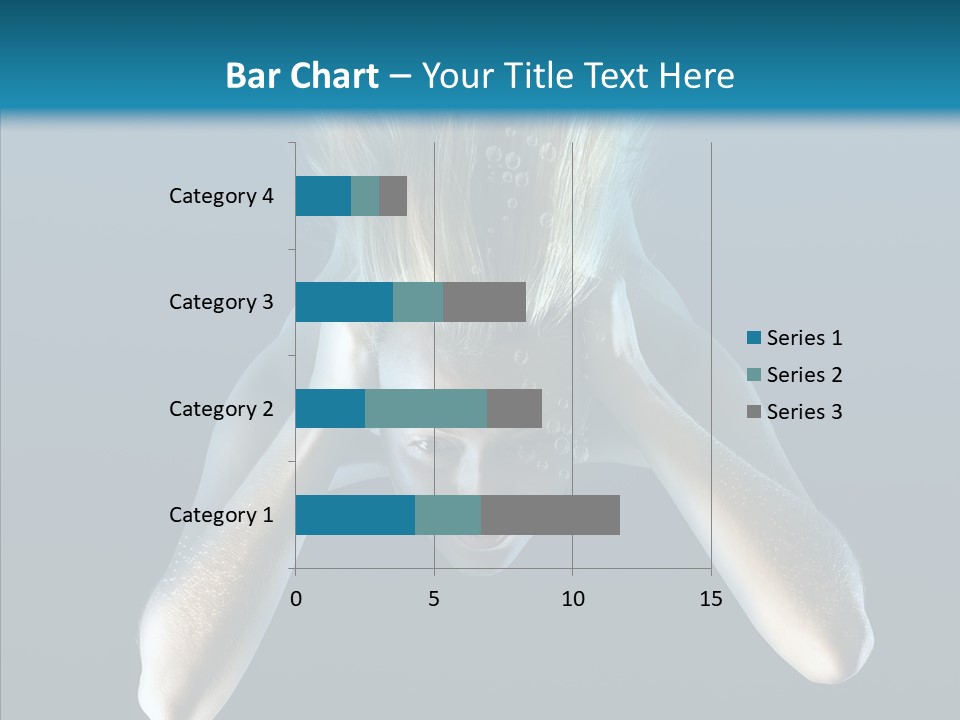 Bar Chart – Your Title Text Here

Category 4
Category 3
Category 2
Category 1

0
5
10
15

Series 1
Series 2
Series 3